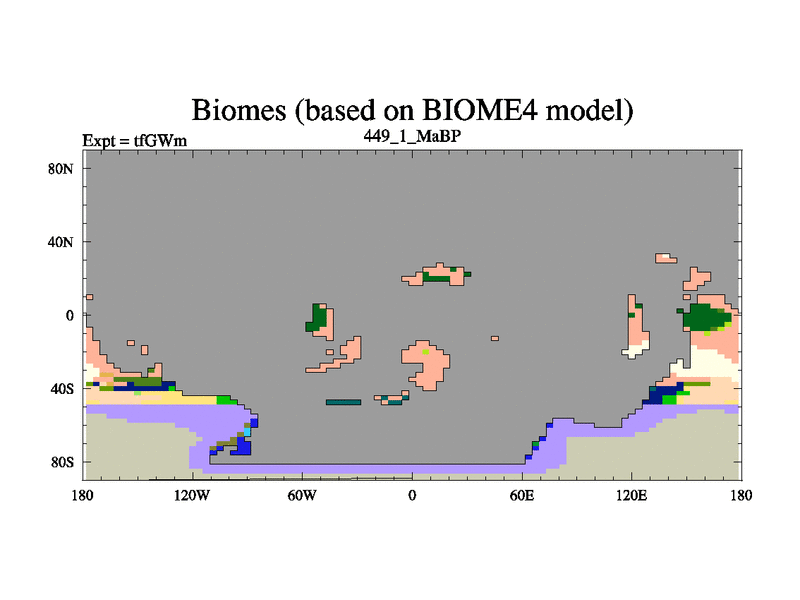 Biomes (based on BIOME4 model)

Expt = tfGWm

449_1_MaBP

80N
40N
0
40S
80S

180 120W 60W 0 60E 120E 180